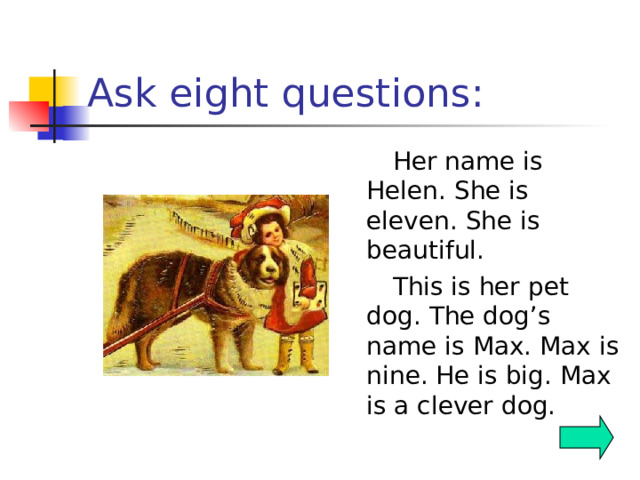 Ask eight questions:

Her name is Helen. She is eleven. She is beautiful.

This is her pet dog. The dog’s name is Max. Max is nine. He is big. Max is a clever dog.